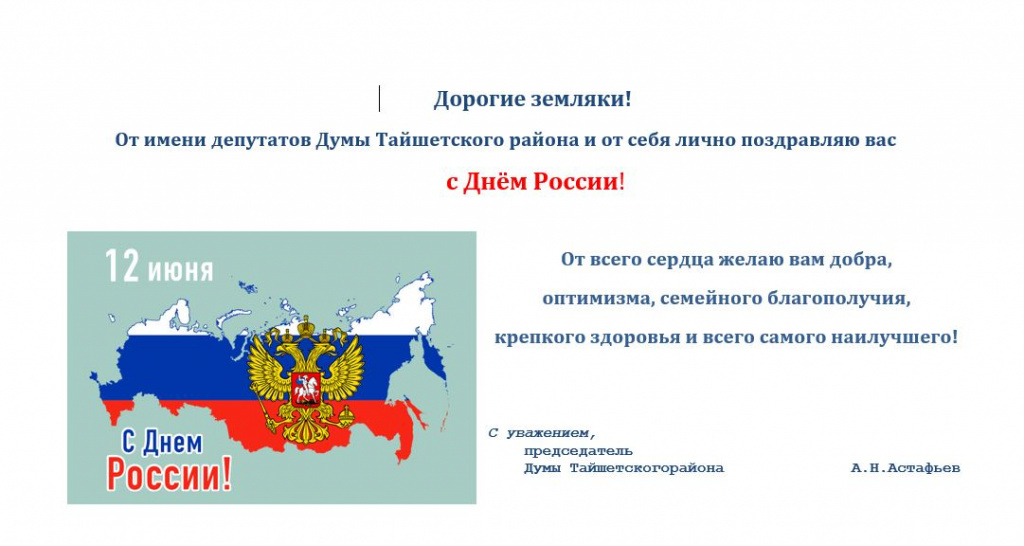 Дорогие земляки!

От имени депутатов Думы Тайшетского района и от себя лично поздравляю вас

с Днём России!

12 июня

С Днем России!

От всего сердца желаю вам добра, оптимизма, семейного благополучия, крепкого здоровья и всего самого наилучшего!

С уважением,
председатель
Думы Тайшетскогорайона А.Н.Астафьев